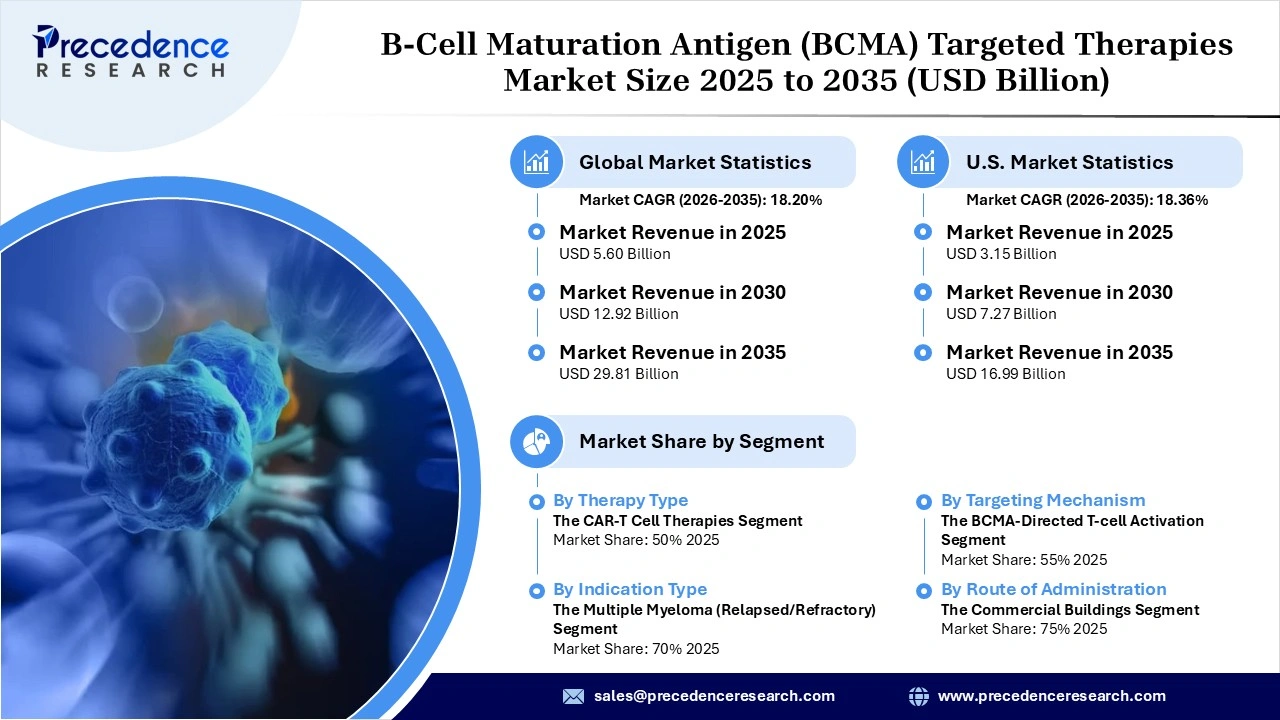 Precedence
RESEARCH

B-Cell Maturation Antigen (BCMA) Targeted Therapies Market Size 2025 to 2035 (USD Billion)

Global Market Statistics
Market CAGR (2026-2035): 18.20%

Market Revenue in 2025
USD 5.60 Billion

Market Revenue in 2030
USD 12.92 Billion

Market Revenue in 2035
USD 29.81 Billion

U.S. Market Statistics
Market CAGR (2026-2035): 18.36%

Market Revenue in 2025
USD 3.15 Billion

Market Revenue in 2030
USD 7.27 Billion

Market Revenue in 2035
USD 16.99 Billion

Market Share by Segment

By Therapy Type
The CAR-T Cell Therapies Segment
Market Share: 50% 2025

By Indication Type
The Multiple Myeloma (Relapsed/Refractory) Segment
Market Share: 70% 2025

By Targeting Mechanism
The BCMA-Directed T-cell Activation Segment
Market Share: 55% 2025

By Route of Administration
The Commercial Buildings Segment
Market Share: 75% 2025

sales@precedenceresearch.com

www.precedenceresearch.com